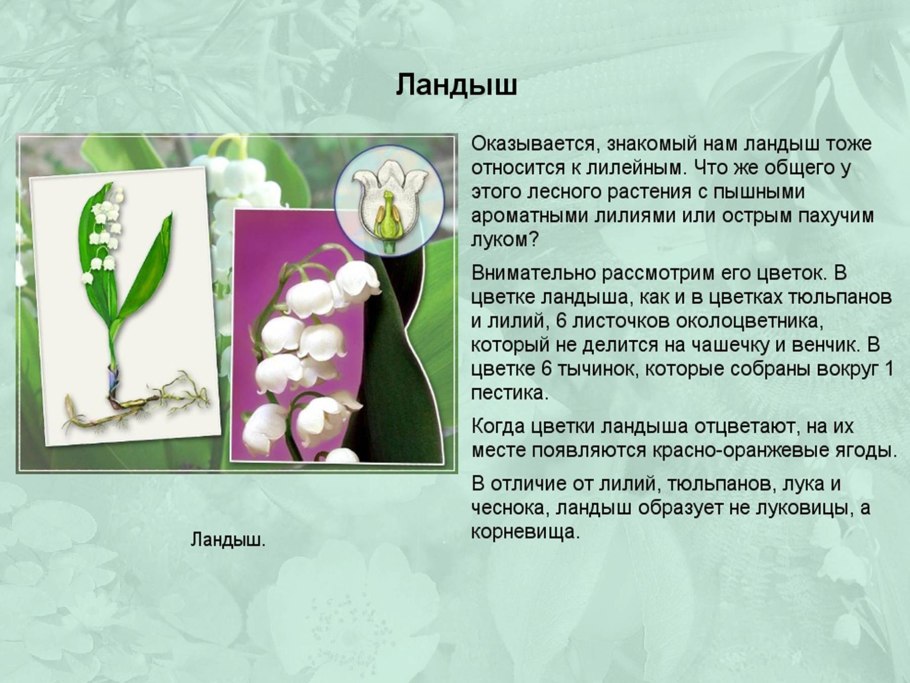 Ландыш

Оказывается, знакомый нам ландыш тоже относится к лилейным. Что же общего у этого лесного растения с пышными ароматными лилиями или острым пахучим луком?

Внимательно рассмотрим его цветок. В цветке ландыша, как и в цветках тюльпанов и лилий, 6 листочков околоцветника, который не делится на чашечку и венчик. В цветке 6 тычинок, которые собраны вокруг 1 пестика.

Когда цветки ландыша отцветают, на их месте появляются красно-оранжевые ягоды.

В отличие от лилий, тюльпанов, лука и чеснока, ландыш образует не луковицы, а корневища.

Ландыш.